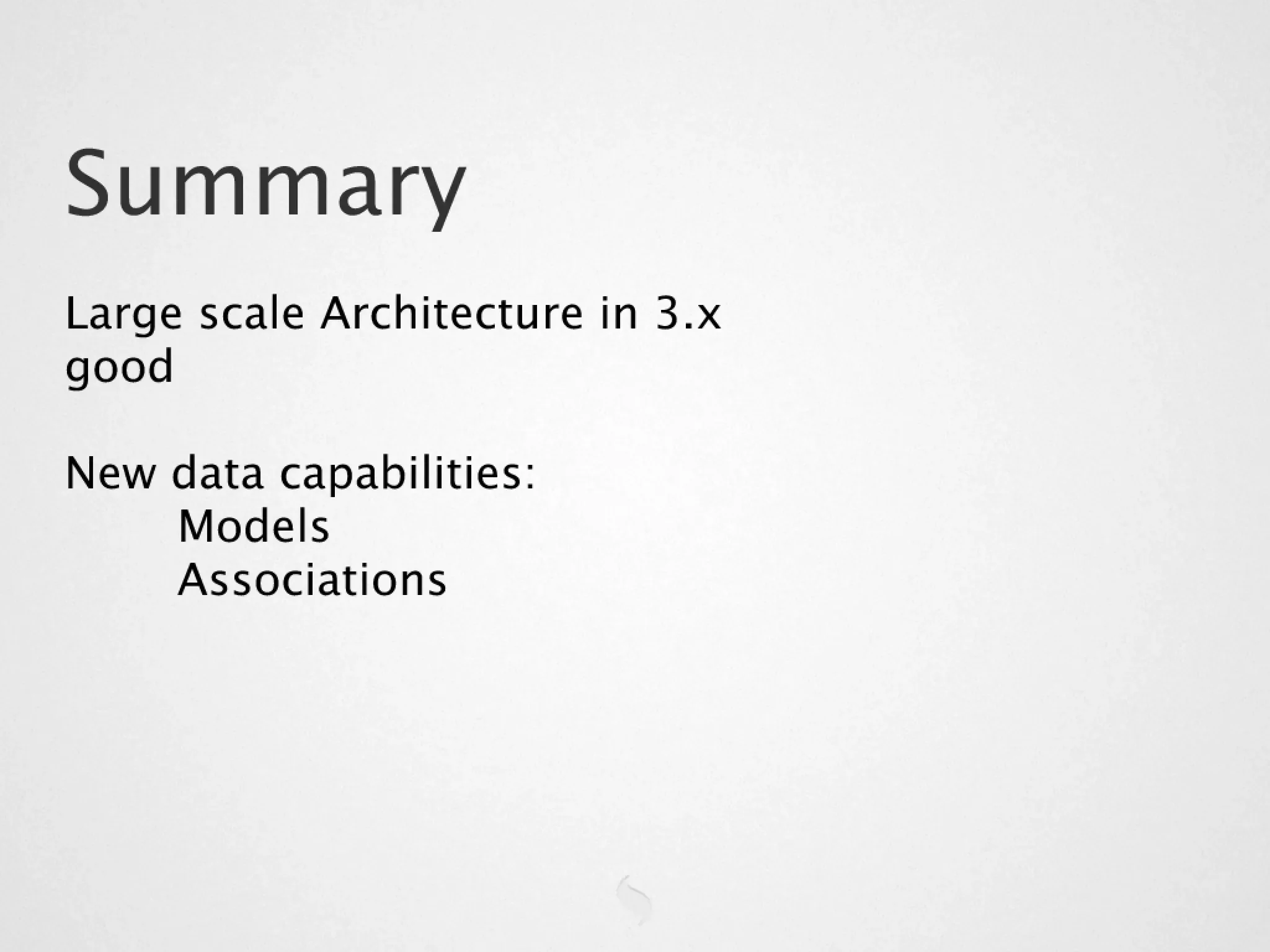 Summary

Large scale Architecture in 3.x
good

New data capabilities:
Models
Associations